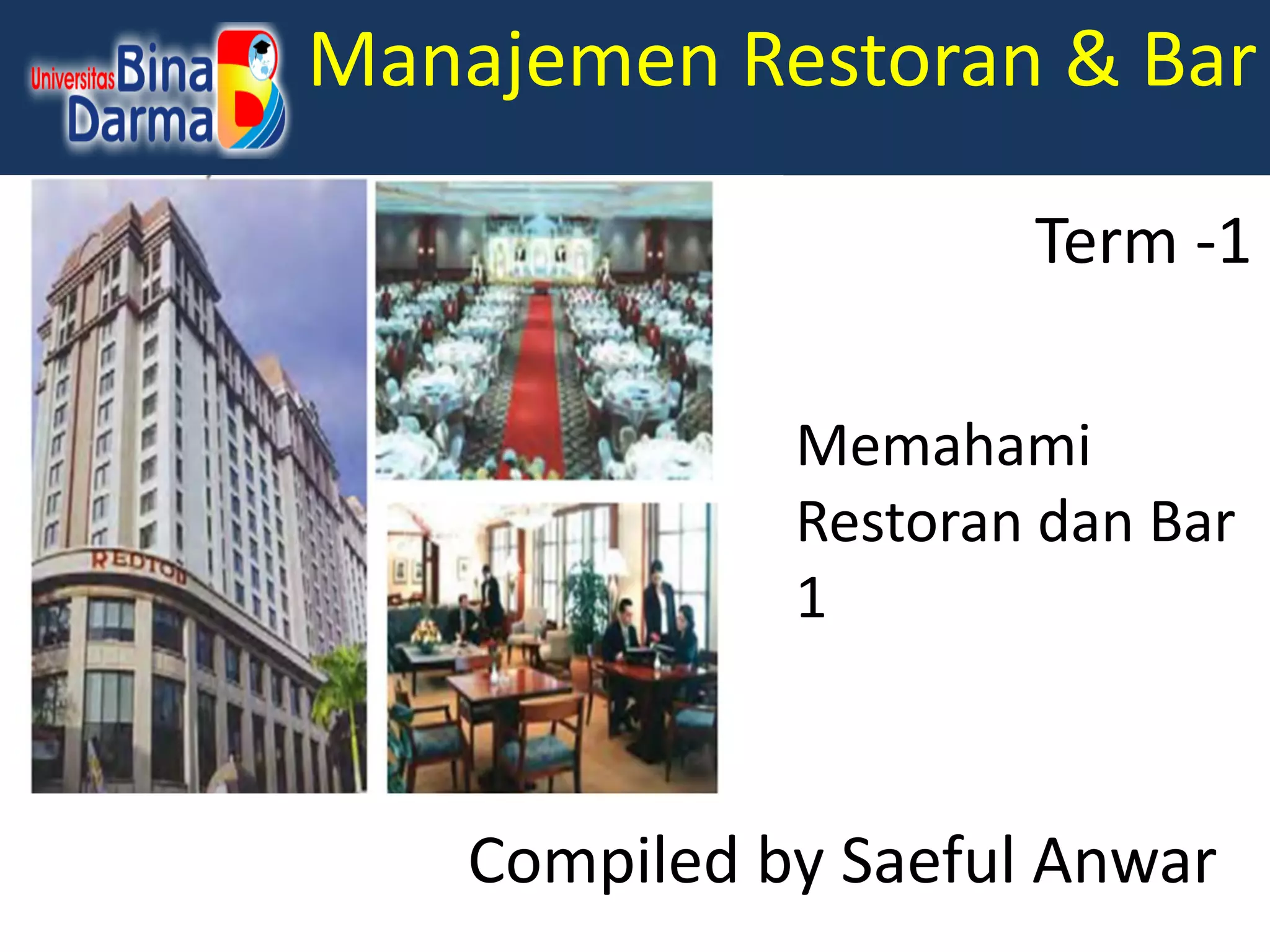 Universitas Bina Darma

Manajemen Restoran & Bar

Term -1

REDTOP

Memahami Restoran dan Bar 1

Compiled by Saeful Anwar